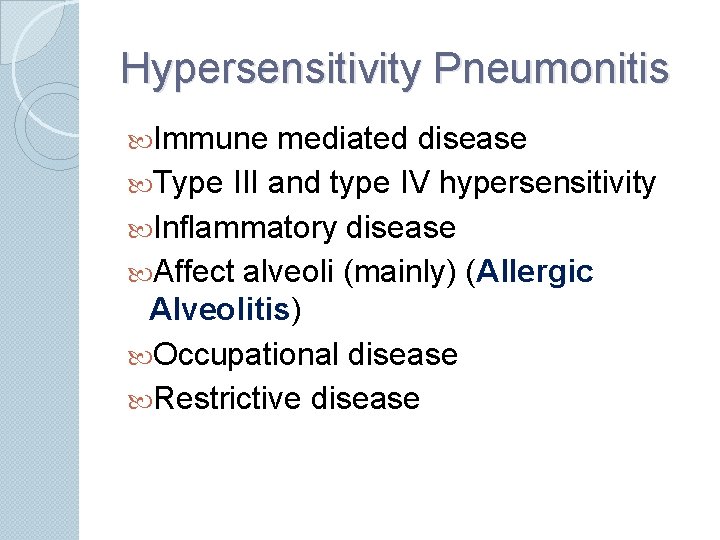 Hypersensitivity Pneumonitis

Immune mediated disease

Type III and type IV hypersensitivity

Inflammatory disease

Affect alveoli (mainly) (Allergic Alveolitis)

Occupational disease

Restrictive disease